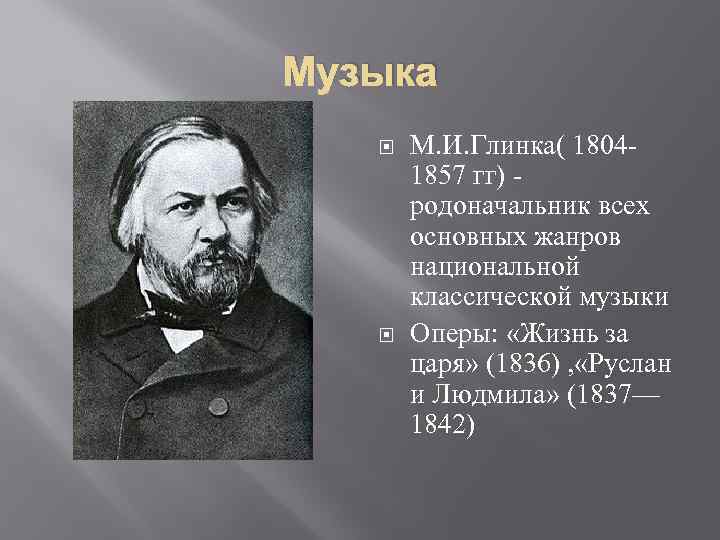 Музыка

М.И.Глинка( 1804-1857 гг) - родоначальник всех основных жанров национальной классической музыки

Оперы: «Жизнь за царя» (1836) ,«Руслан и Людмила» (1837—1842)